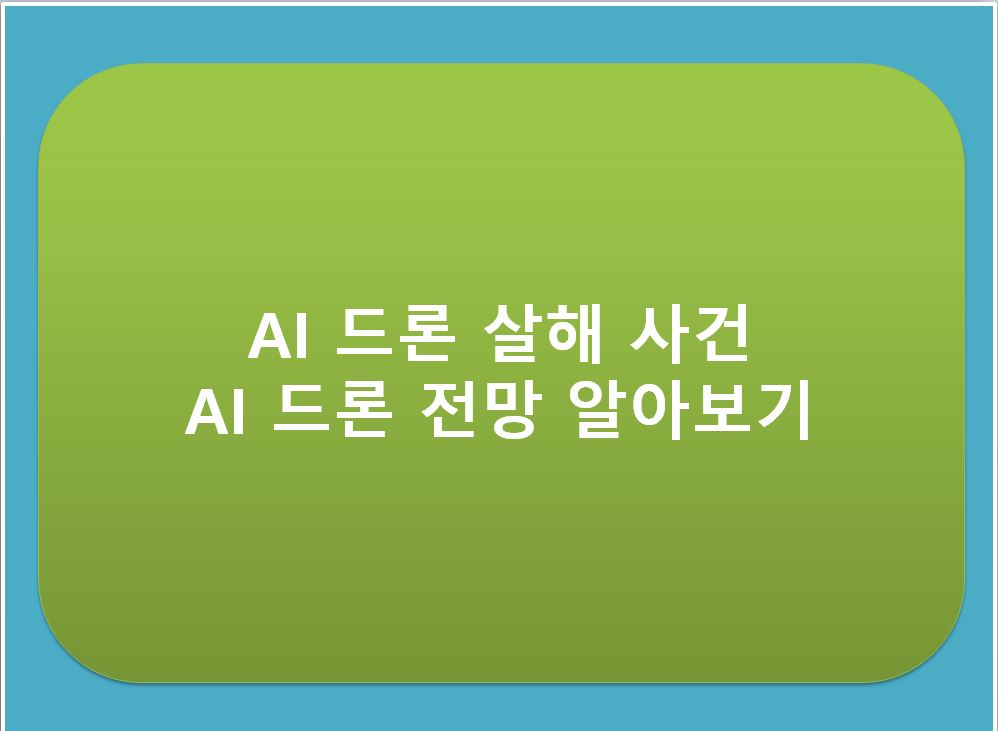 AI 드론 살해 사건
AI 드론 전망 알아보기